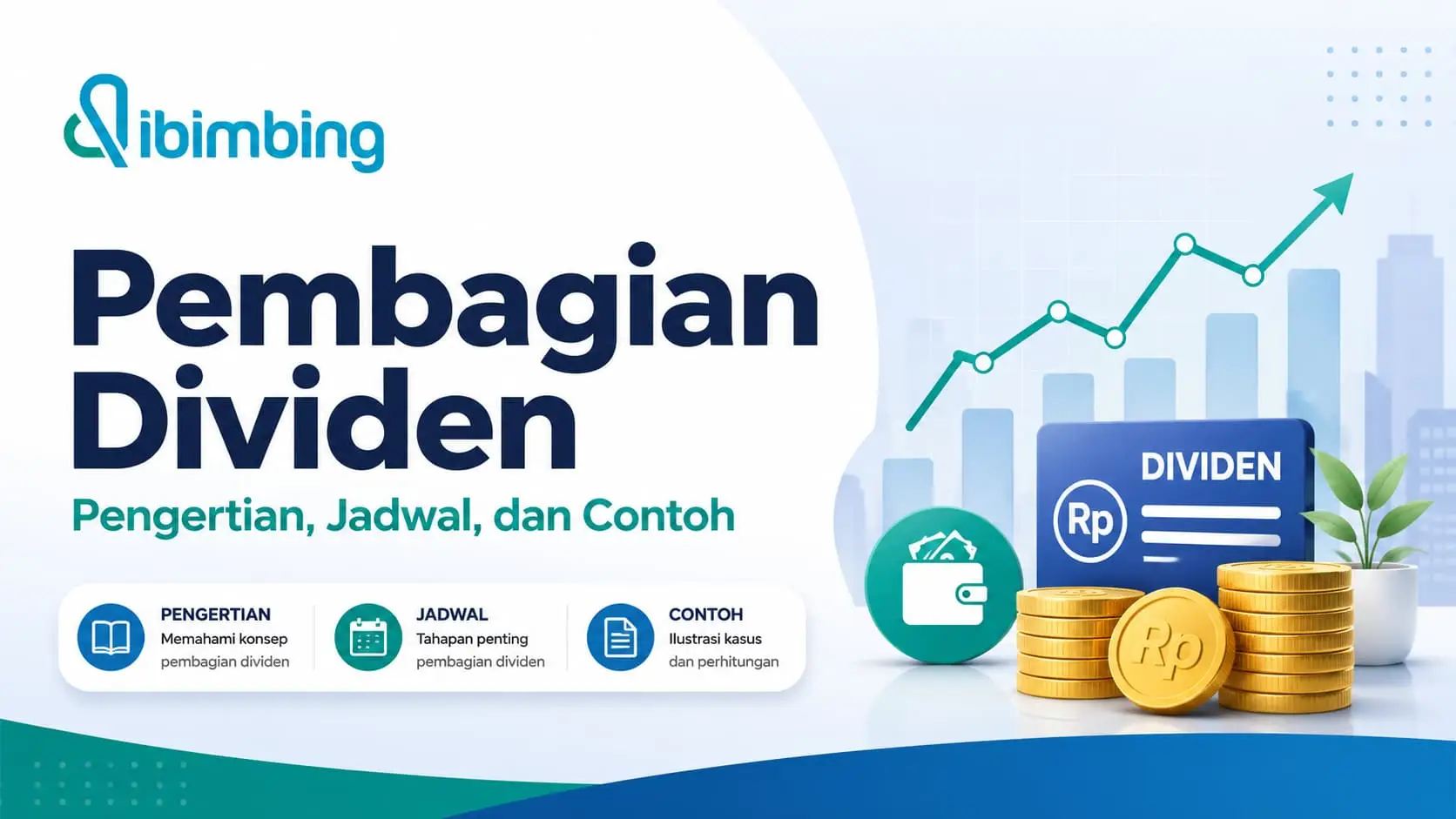 ibimbing

Pembagian Dividen

Pengertian, Jadwal, dan Contoh

PENGERTIAN
Memahami konsep pembagian dividen

JADWAL
Tahapan penting pembagian dividen

CONTOH
Ilustrasi kasus dan perhitungan

DIVIDEN
Rp

Rp